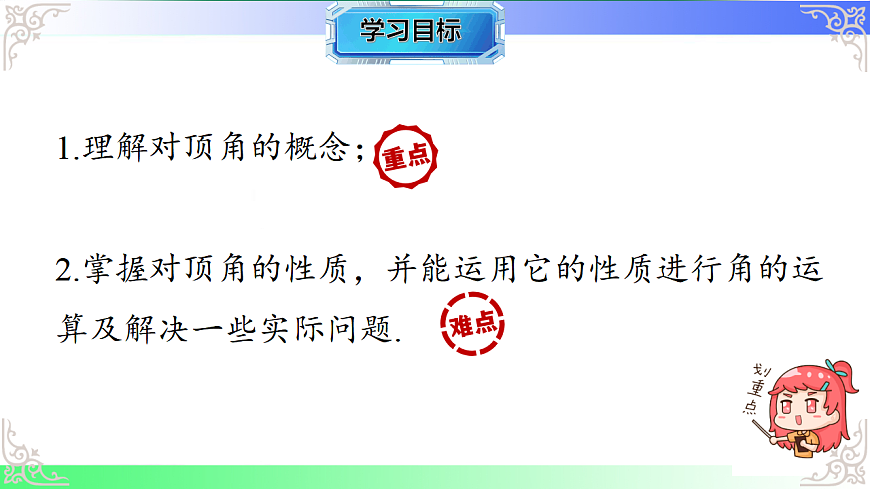 学习目标

1.理解对顶角的概念；重点

2.掌握对顶角的性质，并能运用它的性质进行角的运算及解决一些实际问题. 难点

划重点